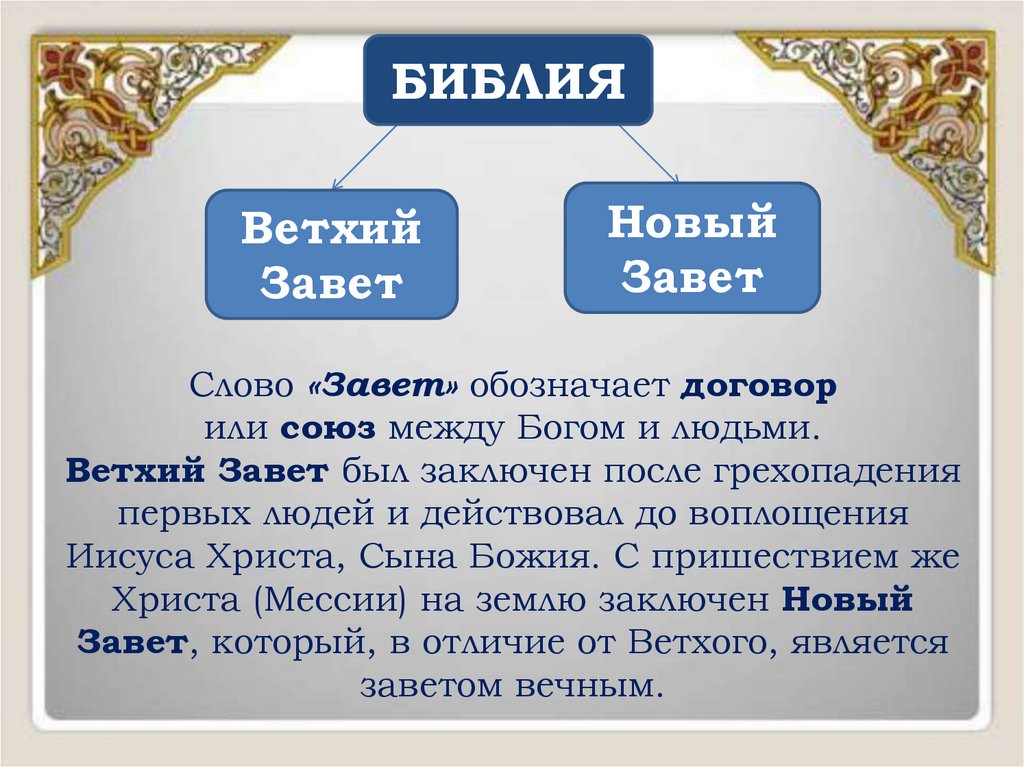 БИБЛИЯ

Ветхий Завет

Новый Завет

Слово «Завет» обозначает договор или союз между Богом и людьми. Ветхий Завет был заключен после грехопадения первых людей и действовал до воплощения Иисуса Христа, Сына Божия. С пришествием же Христа (Мессии) на землю заключен Новый Завет, который, в отличие от Ветхого, является заветом вечным.